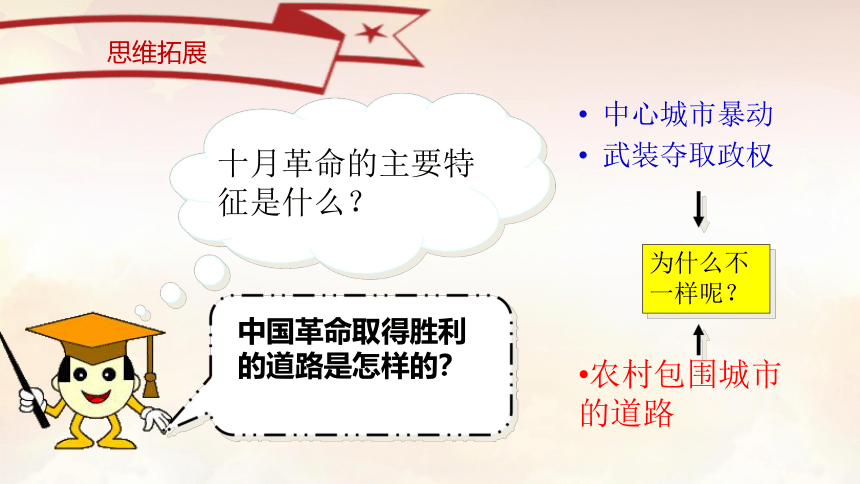 思维拓展

十月革命的主要特征是什么？

中国革命取得胜利的道路是怎样的？

• 中心城市暴动
• 武装夺取政权

为什么不一样呢？

•农村包围城市的道路